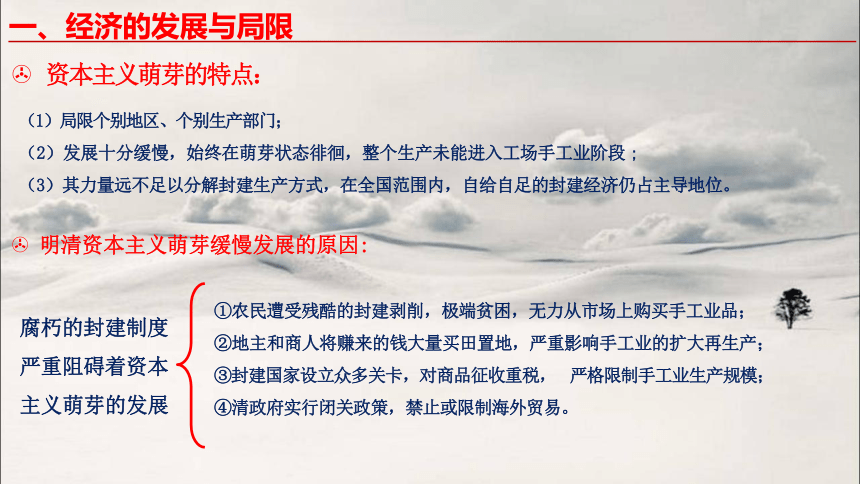 一、经济的发展与局限

资本主义萌芽的特点：

（1）局限个别地区、个别生产部门；
（2）发展十分缓慢，始终在萌芽状态徘徊，整个生产未能进入工场手工业阶段；
（3）其力量远不足以分解封建生产方式，在全国范围内，自给自足的封建经济仍占主导地位。

明清资本主义萌芽缓慢发展的原因：

腐朽的封建制度严重阻碍着资本主义萌芽的发展

①农民遭受残酷的封建剥削，极端贫困，无力从市场上购买手工业品；
②地主和商人将赚来的钱大量买田置地，严重影响手工业的扩大再生产；
③封建国家设立众多关卡，对商品征收重税， 严格限制手工业生产规模；
④清政府实行闭关政策，禁止或限制海外贸易。